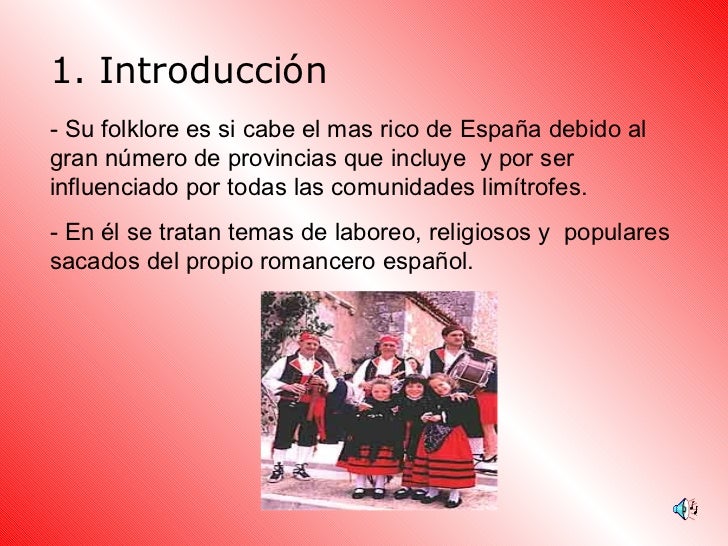 1. Introducción

- Su folklore es si cabe el mas rico de España debido al gran número de provincias que incluye y por ser influenciado por todas las comunidades limítrofes.

- En él se tratan temas de laboreo, religiosos y populares sacados del propio romancero español.